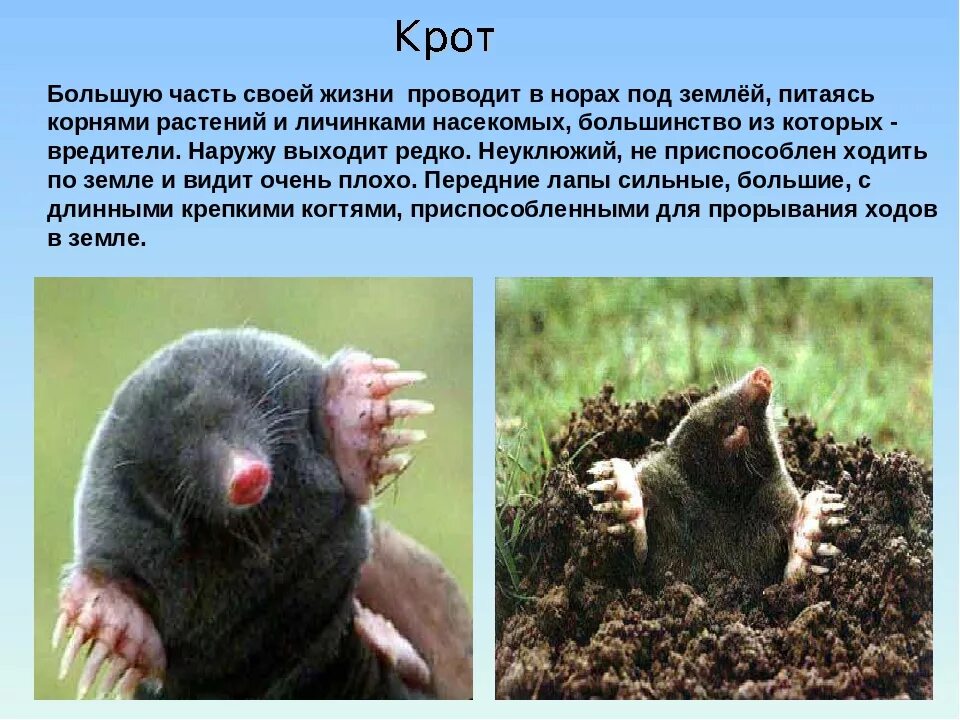 Крот

Большую часть своей жизни проводит в норах под землёй, питаясь корнями растений и личинками насекомых, большинство из которых - вредители. Наружу выходит редко. Неуклюжий, не приспособлен ходить по земле и видит очень плохо. Передние лапы сильные, большие, с длинными крепкими когтями, приспособленными для прорывания ходов в земле.